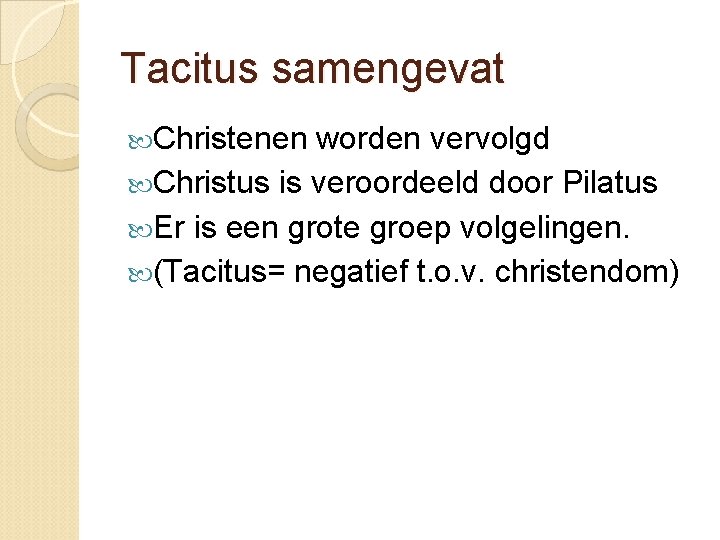 Tacitus samengevat

Christenen worden vervolgd

Christus is veroordeeld door Pilatus

Er is een grote groep volgelingen.

(Tacitus= negatief t.o.v. christendom)